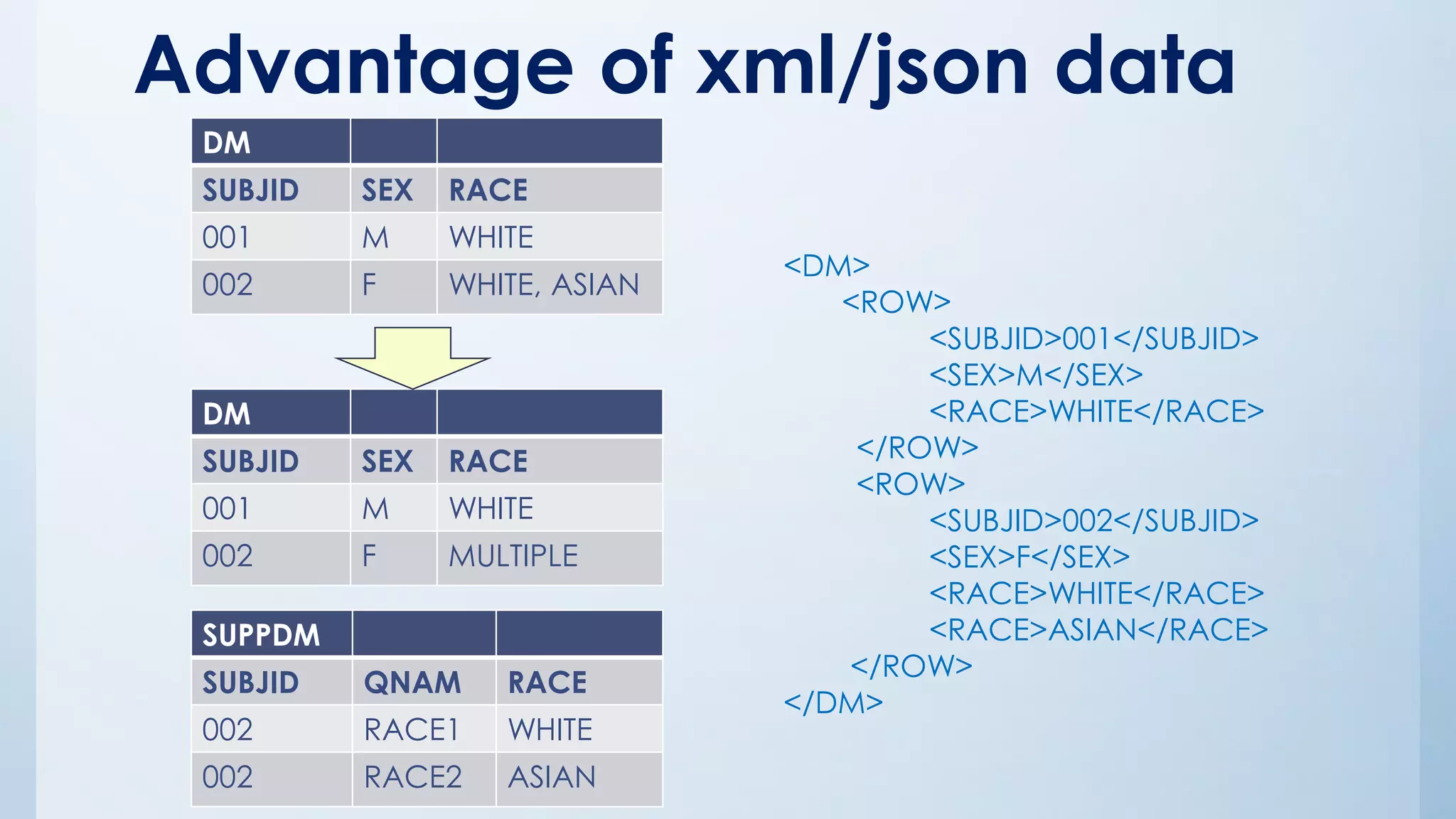 Advantage of xml/json data

| DM | | |
|---|---|---|
| SUBJID | SEX | RACE |
| 001 | M | WHITE |
| 002 | F | WHITE, ASIAN |

| DM | | |
|---|---|---|
| SUBJID | SEX | RACE |
| 001 | M | WHITE |
| 002 | F | MULTIPLE |

| SUPPDM | | |
|---|---|---|
| SUBJID | QNAM | RACE |
| 002 | RACE1 | WHITE |
| 002 | RACE2 | ASIAN |

<DM>
<ROW>
<SUBJID>001</SUBJID>
<SEX>M</SEX>
<RACE>WHITE</RACE>
</ROW>
<ROW>
<SUBJID>002</SUBJID>
<SEX>F</SEX>
<RACE>WHITE</RACE>
<RACE>ASIAN</RACE>
</ROW>
</DM>